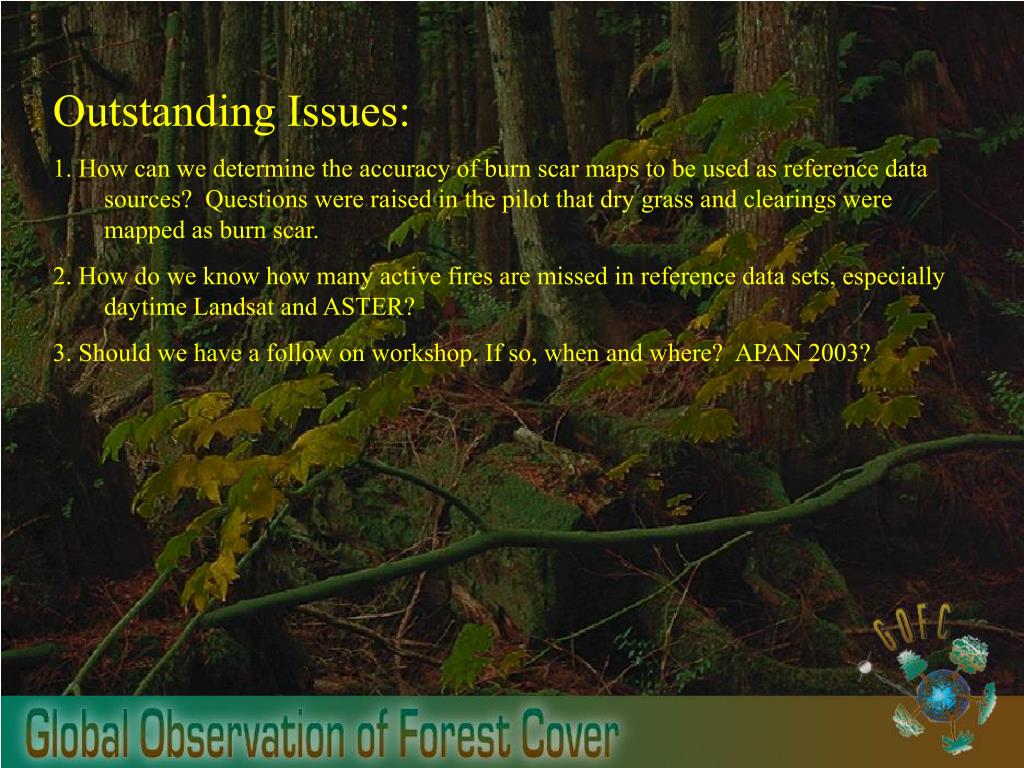 Outstanding Issues:

1. How can we determine the accuracy of burn scar maps to be used as reference data sources? Questions were raised in the pilot that dry grass and clearings were mapped as burn scar.

2. How do we know how many active fires are missed in reference data sets, especially daytime Landsat and ASTER?

3. Should we have a follow on workshop. If so, when and where? APAN 2003?

GOFC

Global Observation of Forest Cover